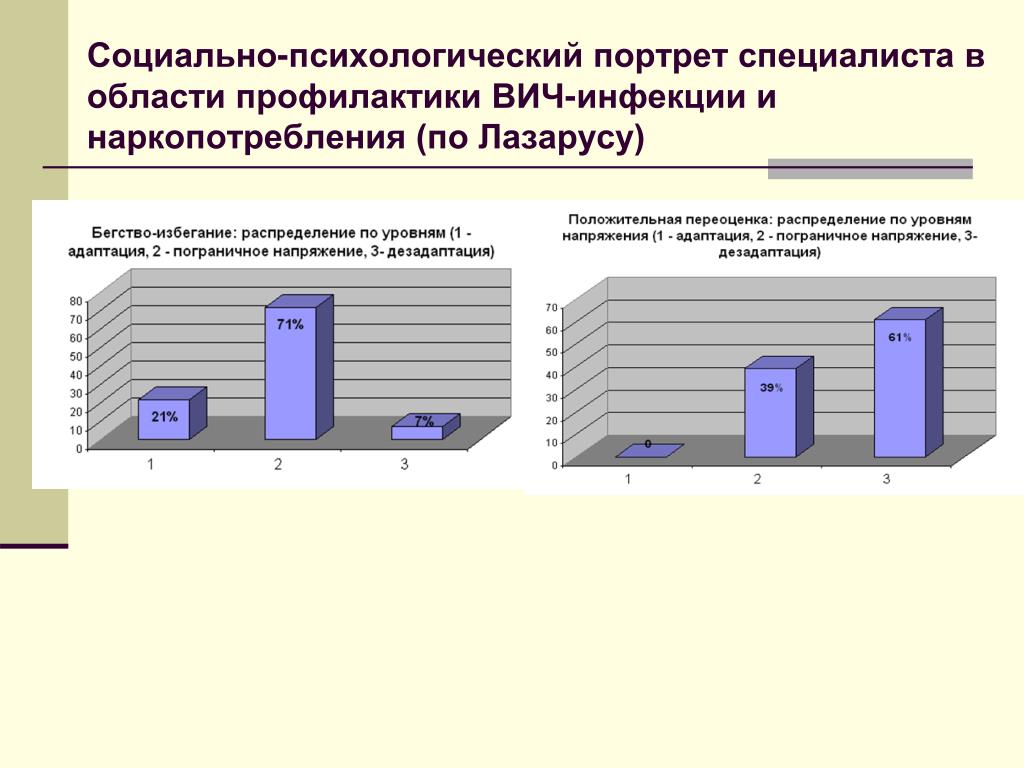 Социально-психологический портрет специалиста в области профилактики ВИЧ-инфекции и наркопотребления (по Лазарусу)

Бегство-избегание: распределение по уровням (1 - адаптация, 2 - пограничное напряжение, 3- дезадаптация)

80
70
60
50
40
30
20
10
0

21%
71%
7%

1
2
3

Положительная переоценка: распределение по уровням напряжения (1 - адаптация, 2 - пограничное напряжение, 3- дезадаптация)

70
60
50
40
30
20
10
0

0
39%
61%

1
2
3